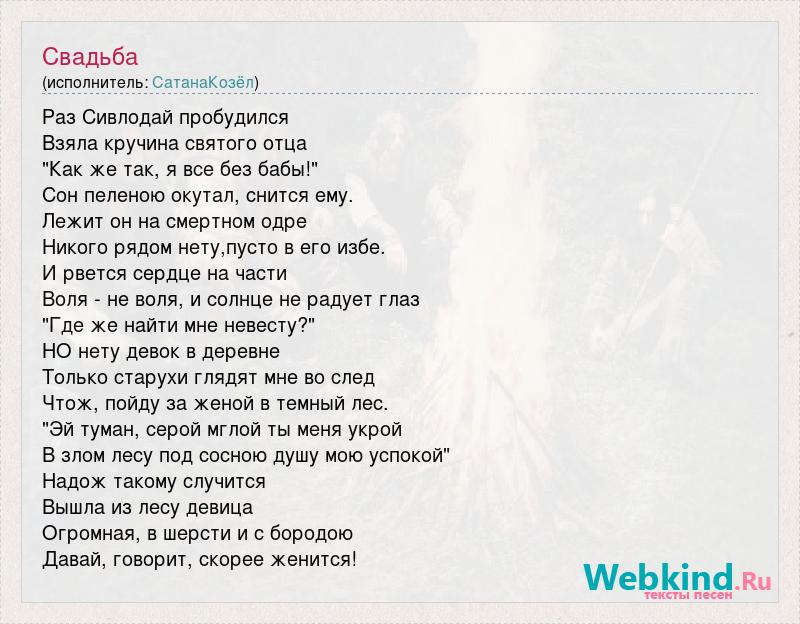 Свадьба
(исполнитель: СатанаКозёл)

Раз Сивлодай пробудился
Взяла кручина святого отца
"Как же так, я все без бабы!"
Сон пеленою окутал, снится ему.
Лежит он на смертном одре
Никого рядом нету,пусто в его избе.
И рвется сердце на части
Воля - не воля, и солнце не радует глаз
"Где же найти мне невесту?"
НО нету девок в деревне
Только старухи глядят мне во след
Чтож, пойду за женой в темный лес.
"Эй туман, серой мглой ты меня укрой
В злом лесу под сосною душу мою успокой"
Надож такому случится
Вышла из лесу девица
Огромная, в шерсти и с бородою
Давай, говорит, скорее женится!

Webkind.Ru
тексты песен